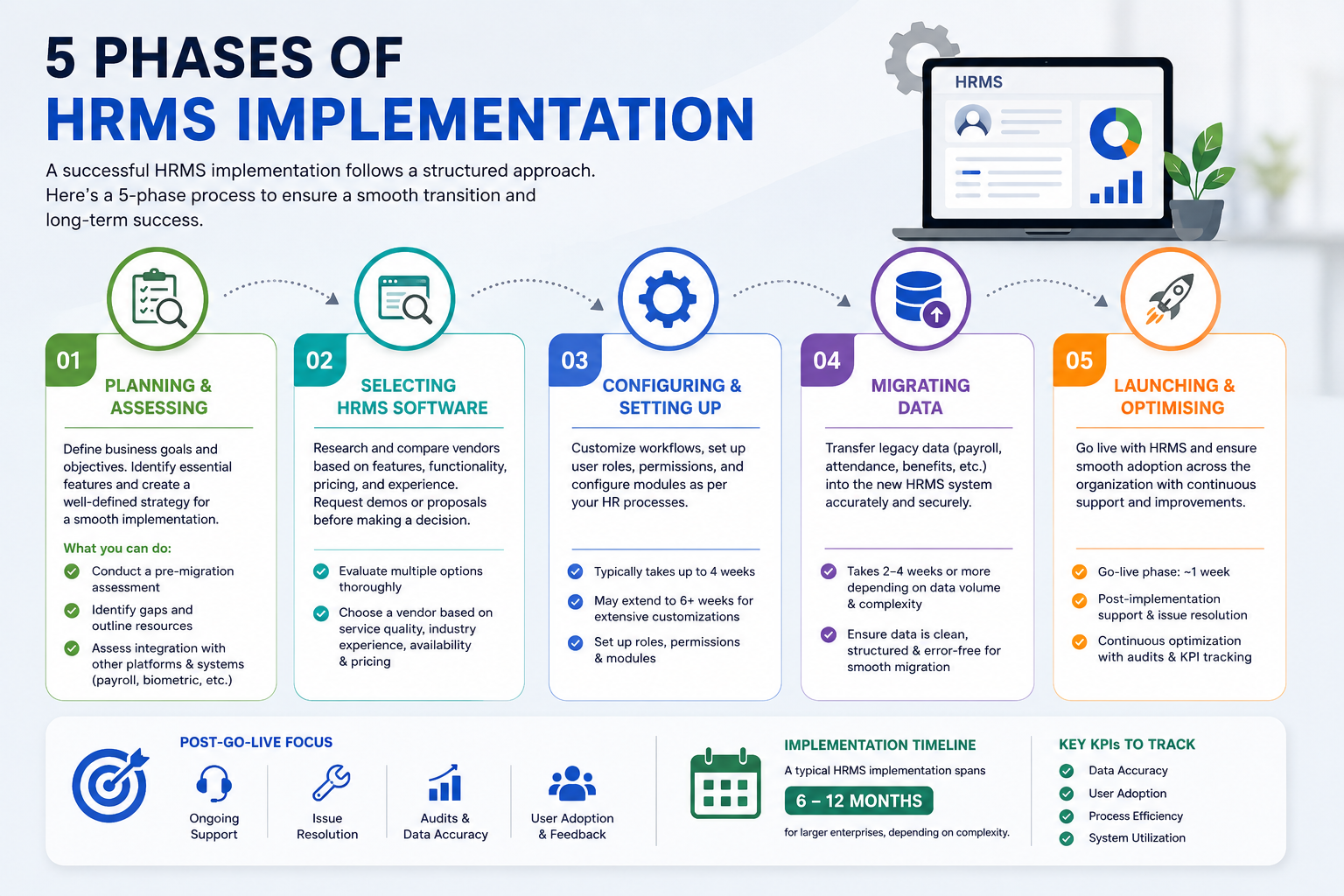 5 PHASES OF
HRMS IMPLEMENTATION

A successful HRMS implementation follows a structured approach. Here's a 5-phase process to ensure a smooth transition and long-term success.

HRMS

01
PLANNING & ASSESSING

Define business goals and objectives. Identify essential features and create a well-defined strategy for a smooth implementation.

What you can do:
Conduct a pre-migration assessment
Identify gaps and outline resources
Assess integration with other platforms & systems (payroll, biometric, etc.)

02
SELECTING HRMS SOFTWARE

Research and compare vendors based on features, functionality, pricing, and experience. Request demos or proposals before making a decision.

Evaluate multiple options thoroughly
Choose a vendor based on service quality, industry experience, availability & pricing

03
CONFIGURING & SETTING UP

Customize workflows, set up user roles, permissions, and configure modules as per your HR processes.

Typically takes up to 4 weeks
May extend to 6+ weeks for extensive customizations
Set up roles, permissions & modules

04
MIGRATING DATA

Transfer legacy data (payroll, attendance, benefits, etc.) into the new HRMS system accurately and securely.

Takes 2–4 weeks or more depending on data volume & complexity
Ensure data is clean, structured & error-free for smooth migration

05
LAUNCHING & OPTIMISING

Go live with HRMS and ensure smooth adoption across the organization with continuous support and improvements.

Go-live phase: ~1 week
Post-implementation support & issue resolution
Continuous optimization with audits & KPI tracking

POST-GO-LIVE FOCUS
Ongoing Support
Issue Resolution
Audits & Data Accuracy
User Adoption & Feedback

IMPLEMENTATION TIMELINE
A typical HRMS implementation spans
6 – 12 MONTHS
for larger enterprises, depending on complexity.

KEY KPIs TO TRACK
Data Accuracy
User Adoption
Process Efficiency
System Utilization